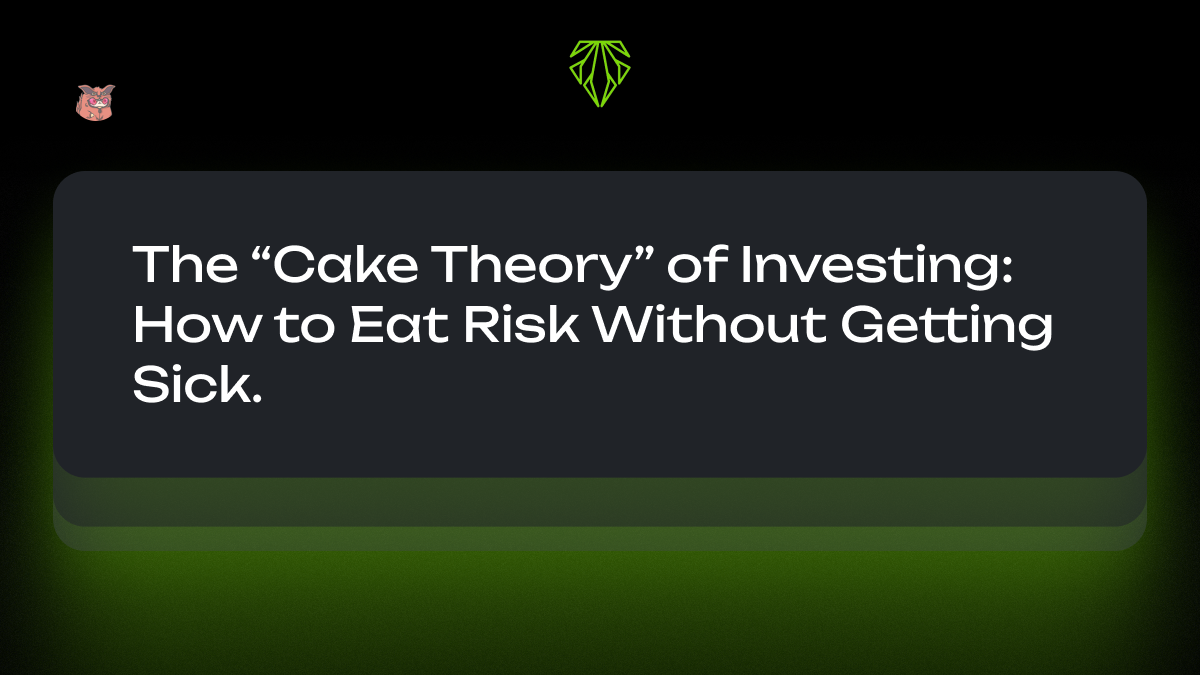 The “Cake Theory” of Investing: How to Eat Risk Without Getting Sick.